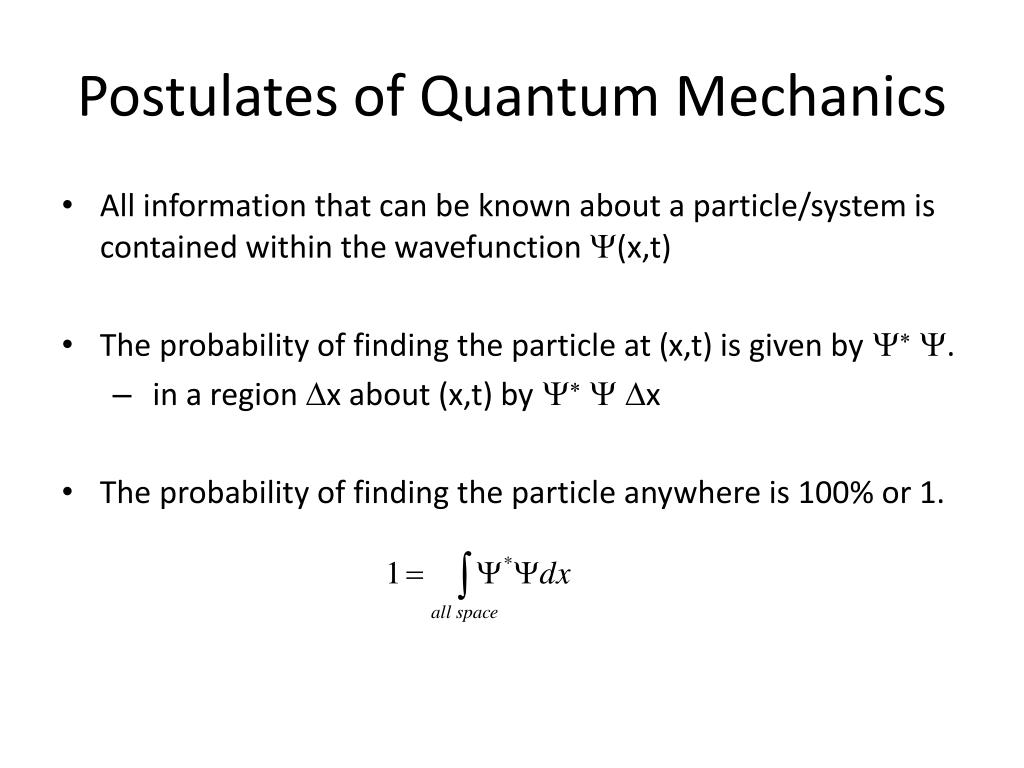 Postulates of Quantum Mechanics

• All information that can be known about a particle/system is contained within the wavefunction $\Psi$(x,t)

• The probability of finding the particle at (x,t) is given by $\Psi^* \Psi$.
  – in a region $\Delta$x about (x,t) by $\Psi^* \Psi \Delta$x

• The probability of finding the particle anywhere is 100% or 1.

$1 = \int_{all\ space} \Psi^* \Psi dx$